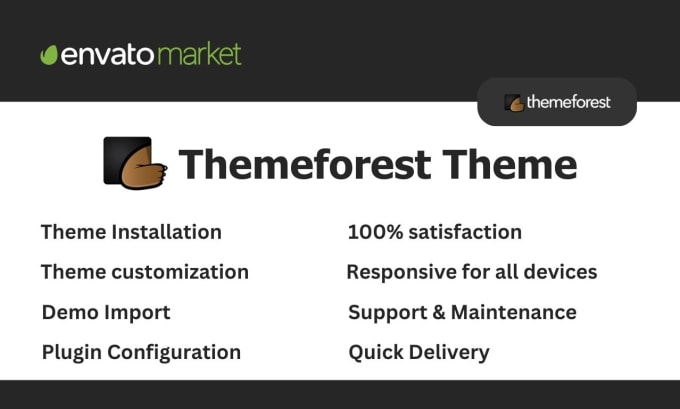 envatomarket

themeforest

Themeforest Theme

Theme Installation
Theme customization
Demo Import
Plugin Configuration

100% satisfaction
Responsive for all devices
Support & Maintenance
Quick Delivery